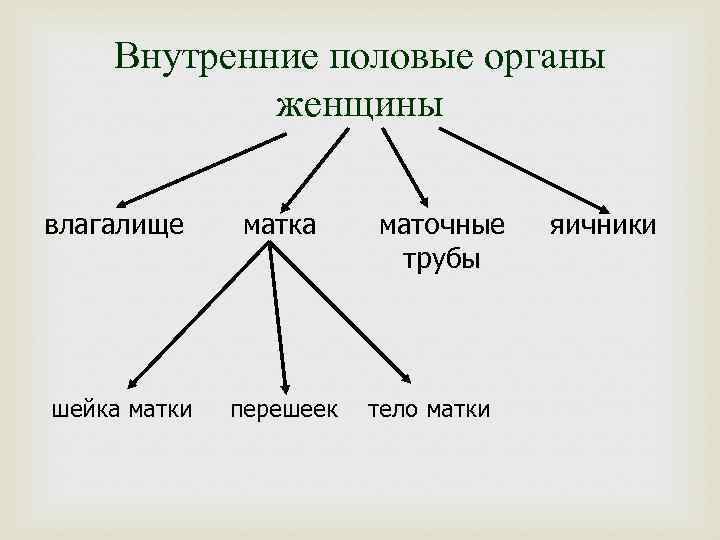 Внутренние половые органы женщины

влагалище

матка

маточные трубы

яичники

шейка матки

перешеек

тело матки